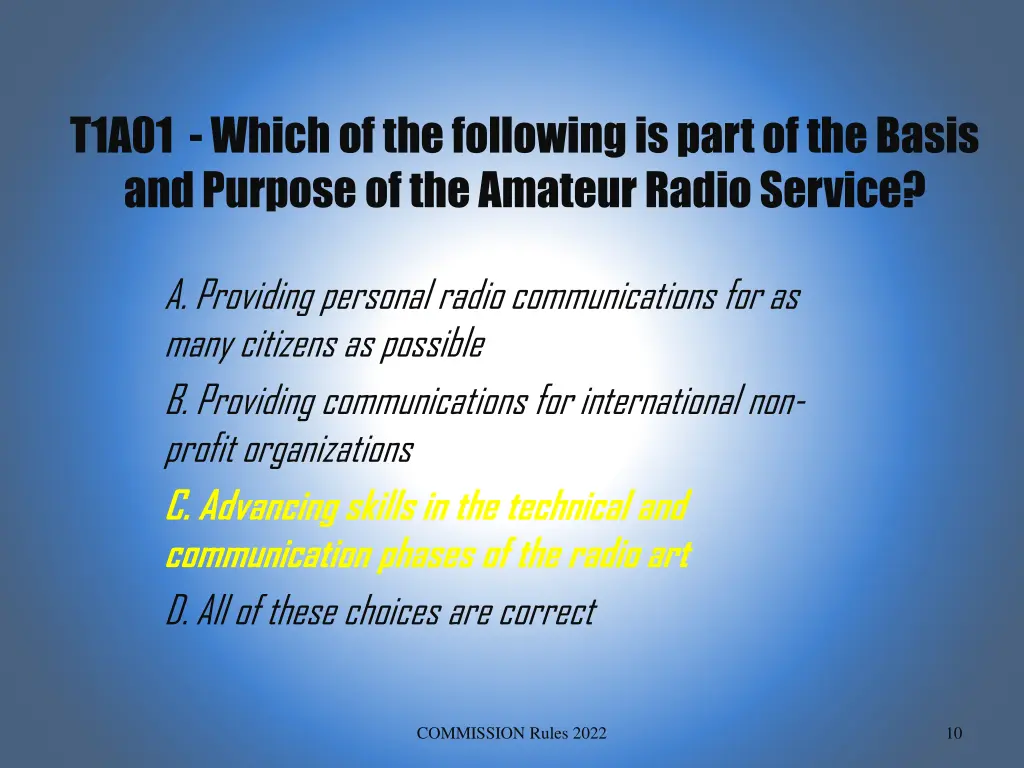 T1A01 - Which of the following is part of the Basis and Purpose of the Amateur Radio Service?

A. Providing personal radio communications for as many citizens as possible

B. Providing communications for international non-profit organizations

C. Advancing skills in the technical and communication phases of the radio art

D. All of these choices are correct

COMMISSION Rules 2022

10